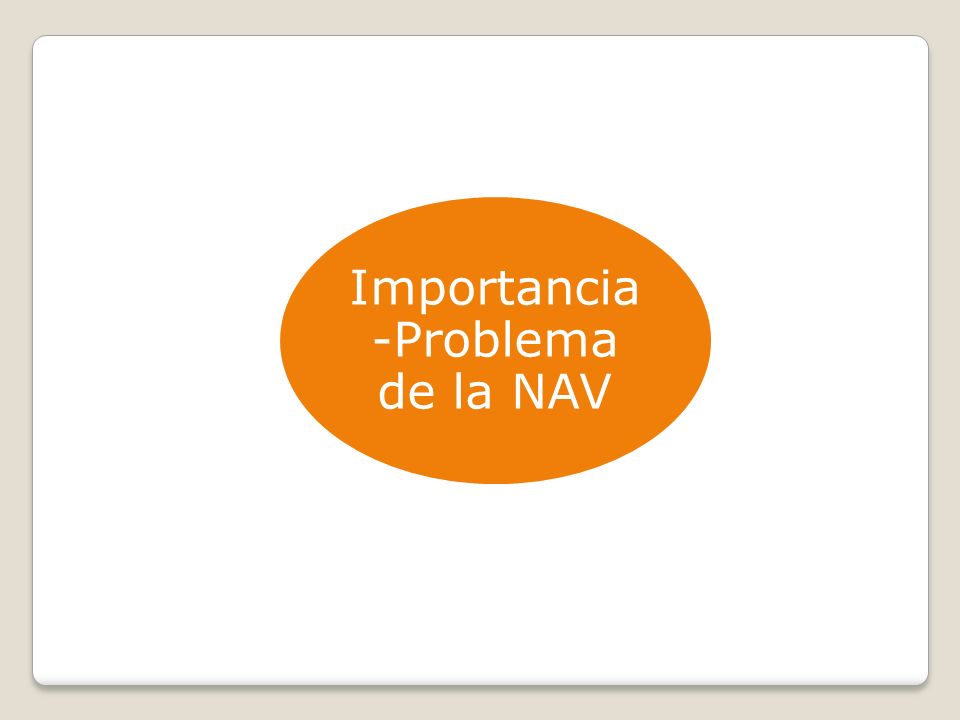 Importancia -Problema de la NAV